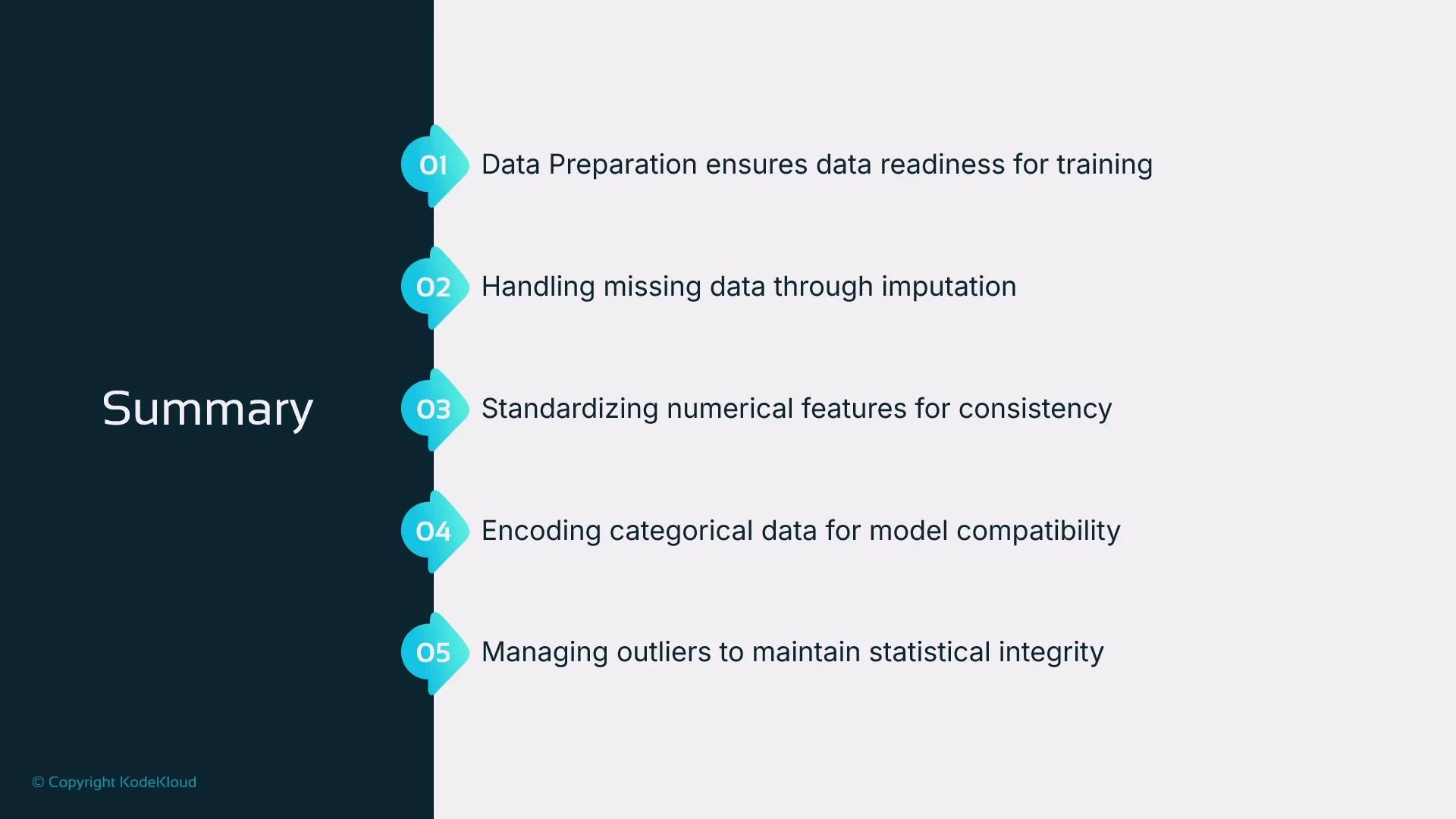 Summary

01 Data Preparation ensures data readiness for training

02 Handling missing data through imputation

03 Standardizing numerical features for consistency

04 Encoding categorical data for model compatibility

05 Managing outliers to maintain statistical integrity

© Copyright KodeKloud